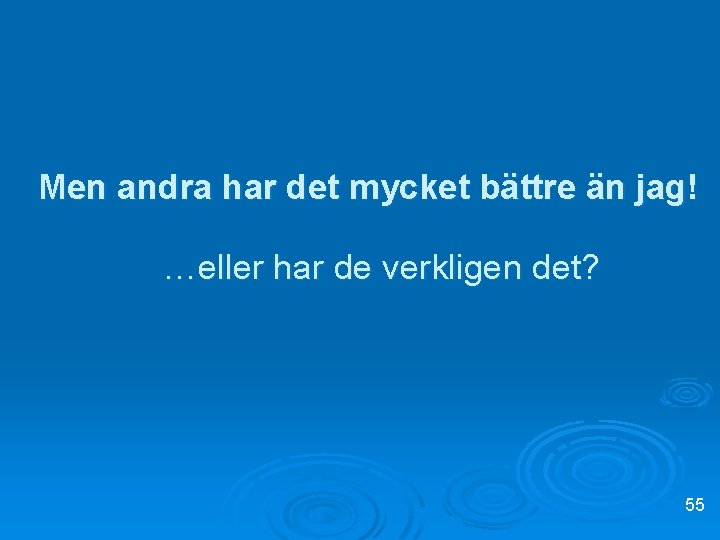 Men andra har det mycket bättre än jag!

…eller har de verkligen det?

55